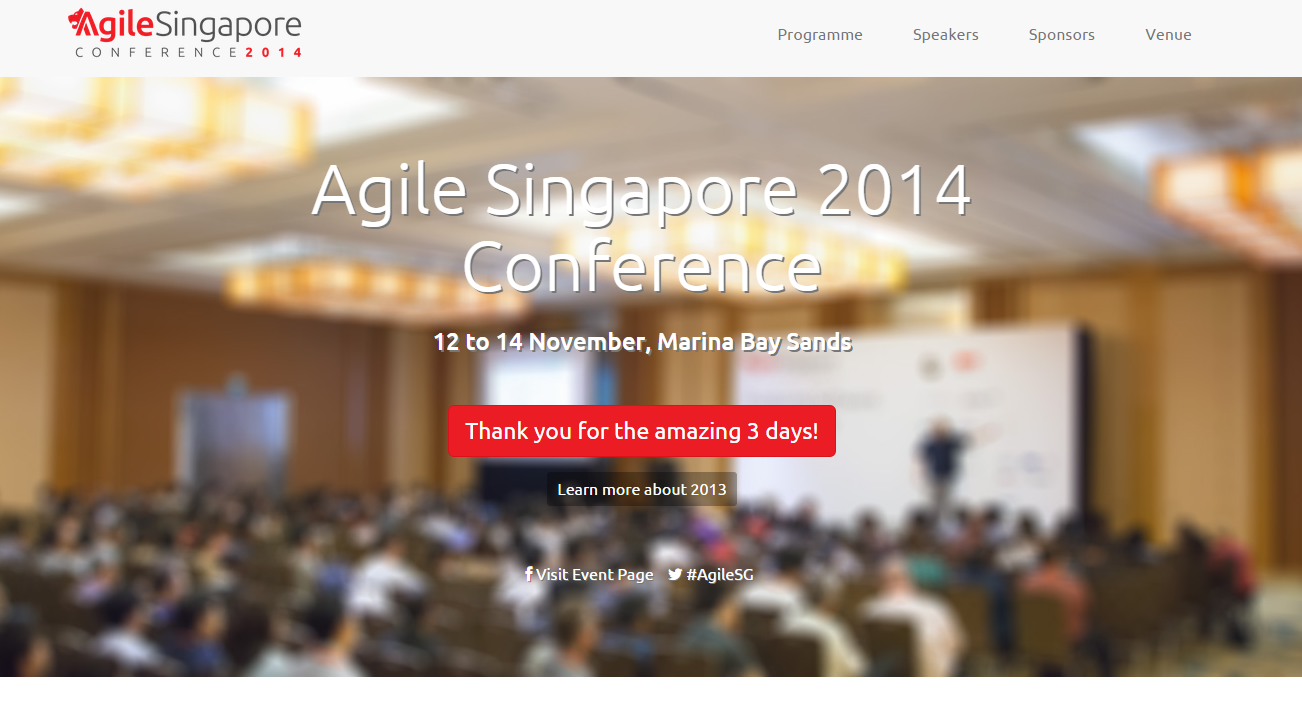 AgileSingapore
CONFERENCE 2014

Programme Speakers Sponsors Venue

Agile Singapore 2014 Conference

12 to 14 November, Marina Bay Sands

Thank you for the amazing 3 days!

Learn more about 2013

Visit Event Page #AgileSG